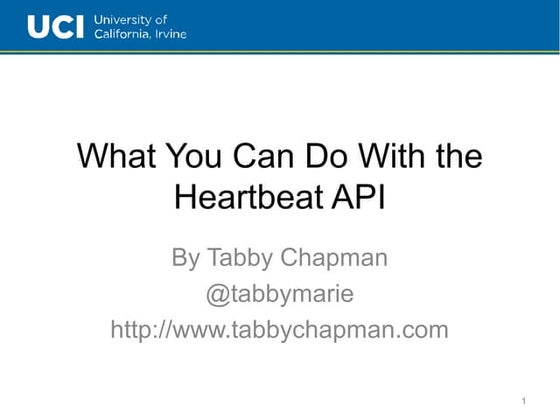 UCI University of California, Irvine

What You Can Do With the Heartbeat API

By Tabby Chapman
@tabbymarie
http://www.tabbychapman.com

1